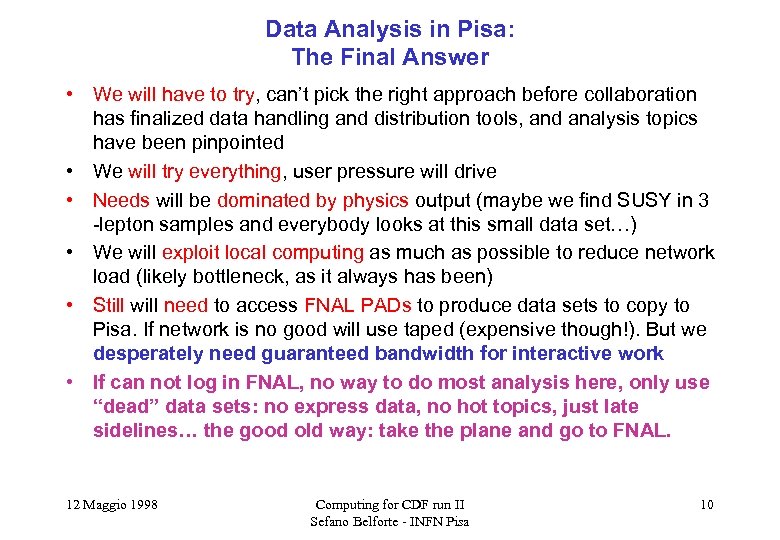 Data Analysis in Pisa:
The Final Answer

• We will have to try, can't pick the right approach before collaboration has finalized data handling and distribution tools, and analysis topics have been pinpointed

• We will try everything, user pressure will drive

• Needs will be dominated by physics output (maybe we find SUSY in 3 -lepton samples and everybody looks at this small data set…)

• We will exploit local computing as much as possible to reduce network load (likely bottleneck, as it always has been)

• Still will need to access FNAL PADs to produce data sets to copy to Pisa. If network is no good will use taped (expensive though!). But we desperately need guaranteed bandwidth for interactive work

• If can not log in FNAL, no way to do most analysis here, only use "dead" data sets: no express data, no hot topics, just late sidelines… the good old way: take the plane and go to FNAL.

12 Maggio 1998

Computing for CDF run II
Sefano Belforte - INFN Pisa

10